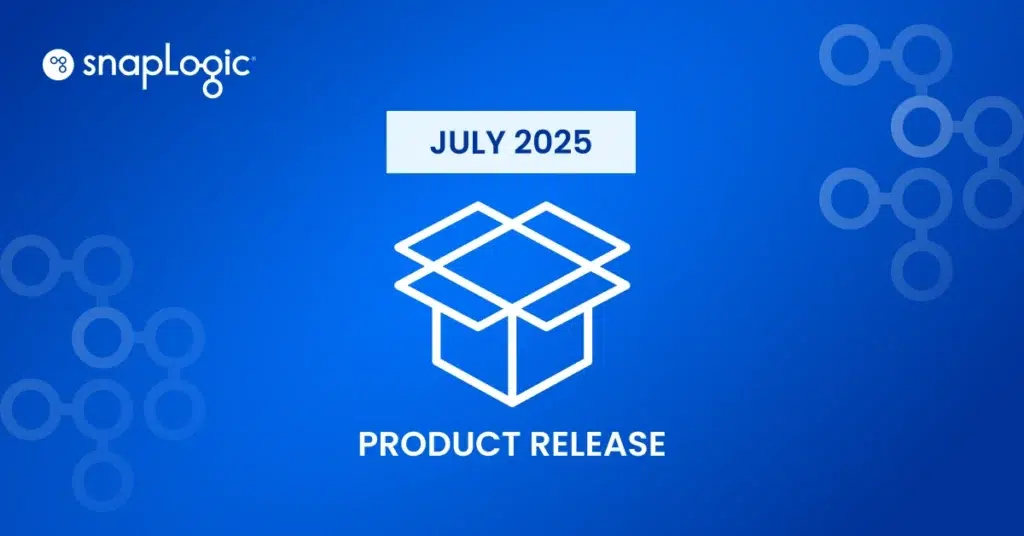 snapLogic

JULY 2025

PRODUCT RELEASE